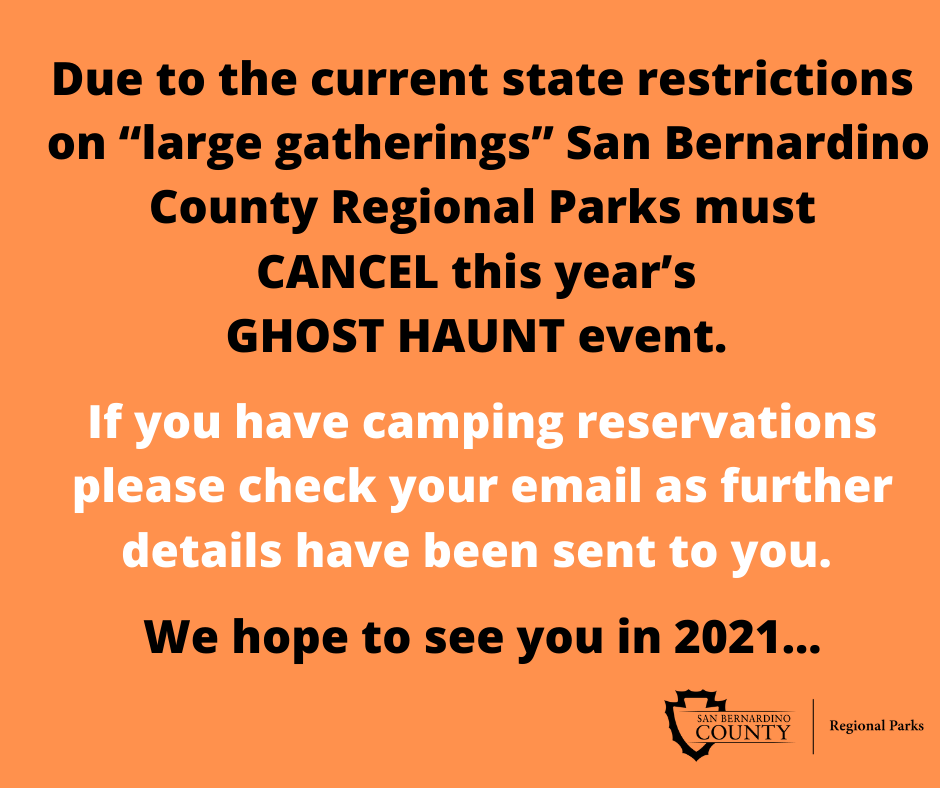 Due to the current state restrictions on “large gatherings” San Bernardino County Regional Parks must CANCEL this year’s GHOST HAUNT event.

If you have camping reservations please check your email as further details have been sent to you.

We hope to see you in 2021...

SAN BERNARDINO COUNTY

Regional Parks